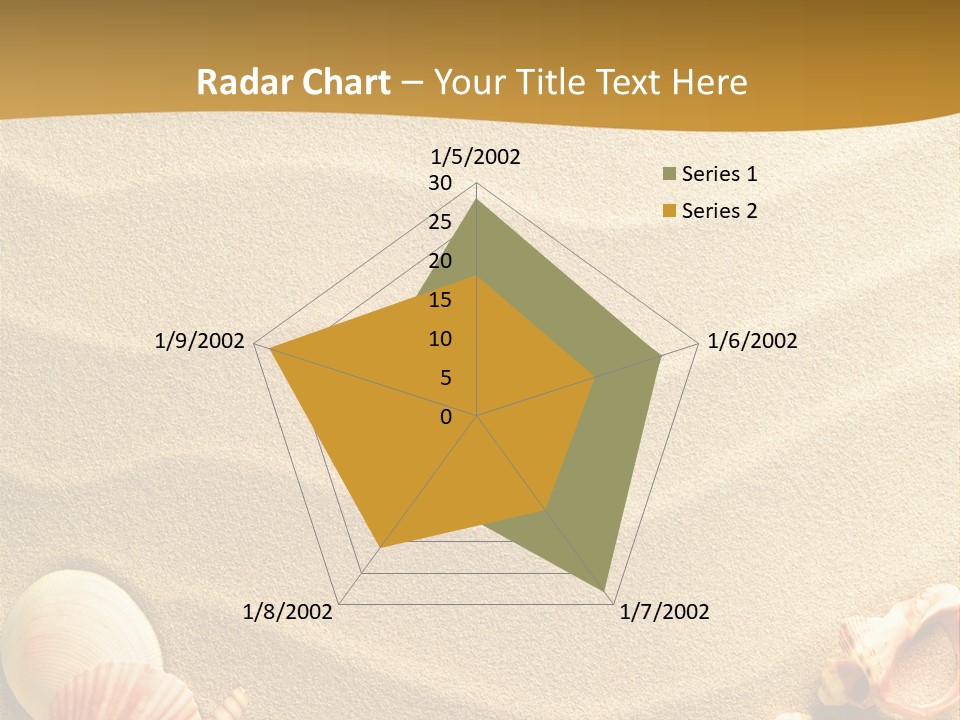 Radar Chart – Your Title Text Here

1/5/2002
30
25
20
15
10
5
0
1/6/2002
1/7/2002
1/8/2002
1/9/2002

Series 1
Series 2